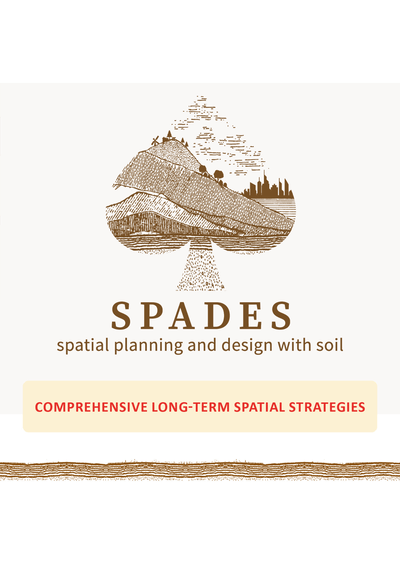 SPADES
spatial planning and design with soil

COMPREHENSIVE LONG-TERM SPATIAL STRATEGIES